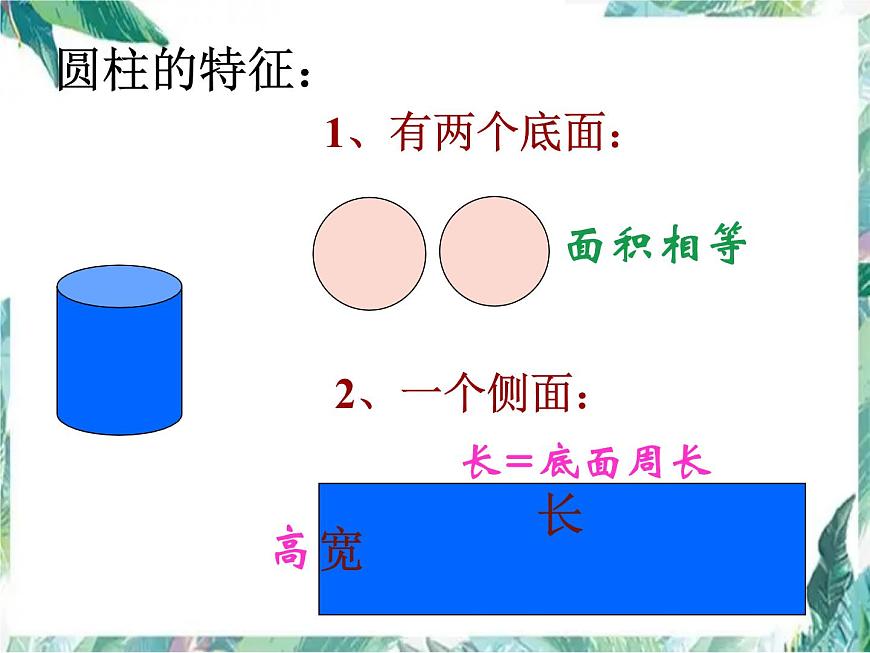 圆柱的特征：

1、有两个底面：

面积相等

2、一个侧面：

长＝底面周长

长

高 宽